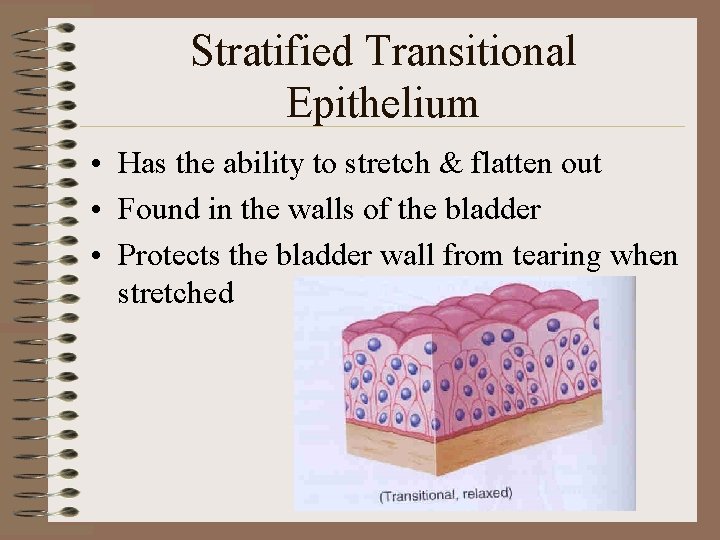 Stratified Transitional Epithelium

• Has the ability to stretch & flatten out
• Found in the walls of the bladder
• Protects the bladder wall from tearing when stretched

(Transitional, relaxed)